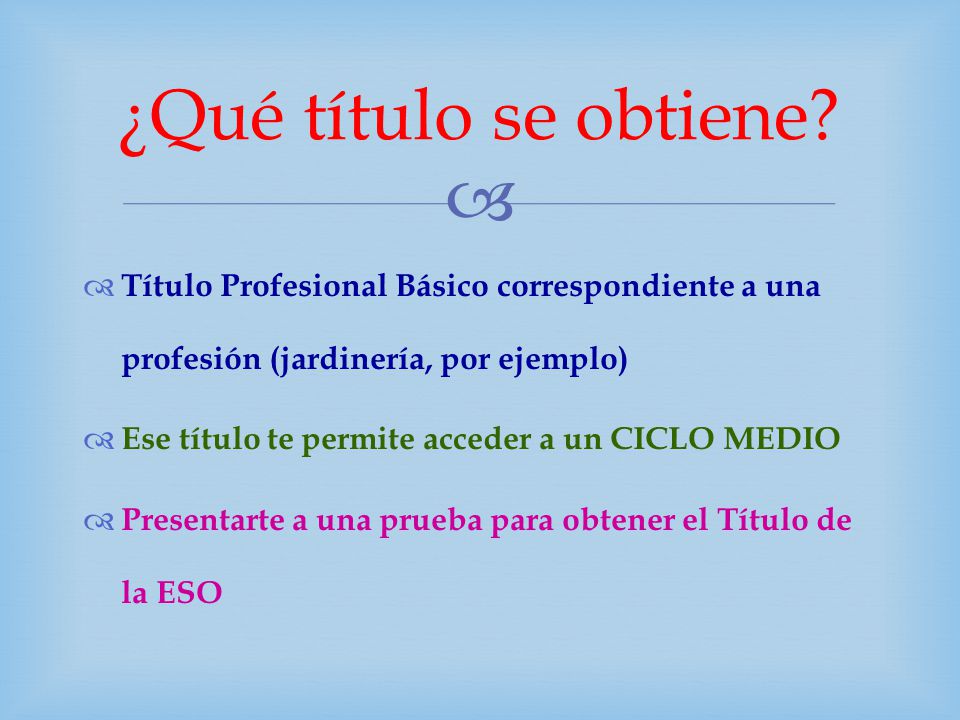 ¿Qué título se obtiene?

Título Profesional Básico correspondiente a una profesión (jardinería, por ejemplo)

Ese título te permite acceder a un CICLO MEDIO

Presentarte a una prueba para obtener el Título de la ESO